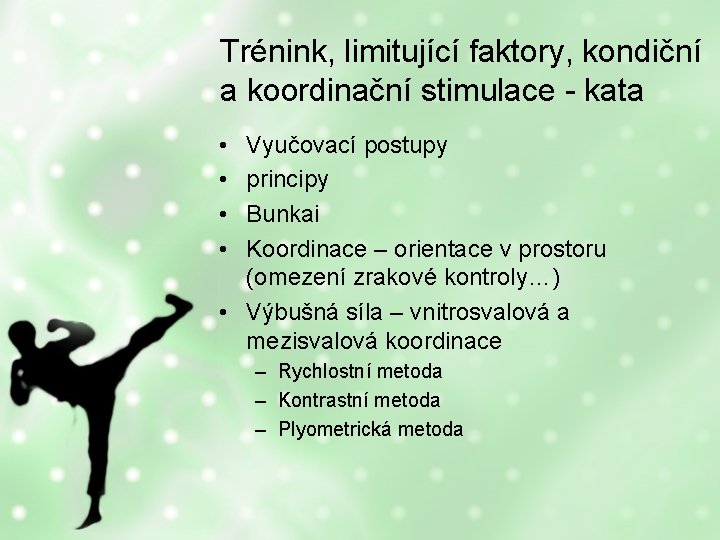 Trénink, limitující faktory, kondiční a koordinační stimulace - kata

• Vyučovací postupy
• principy
• Bunkai
• Koordinace – orientace v prostoru (omezení zrakové kontroly…)
• Výbušná síla – vnitrosvalová a mezisvalová koordinace
  – Rychlostní metoda
  – Kontrastní metoda
  – Plyometrická metoda